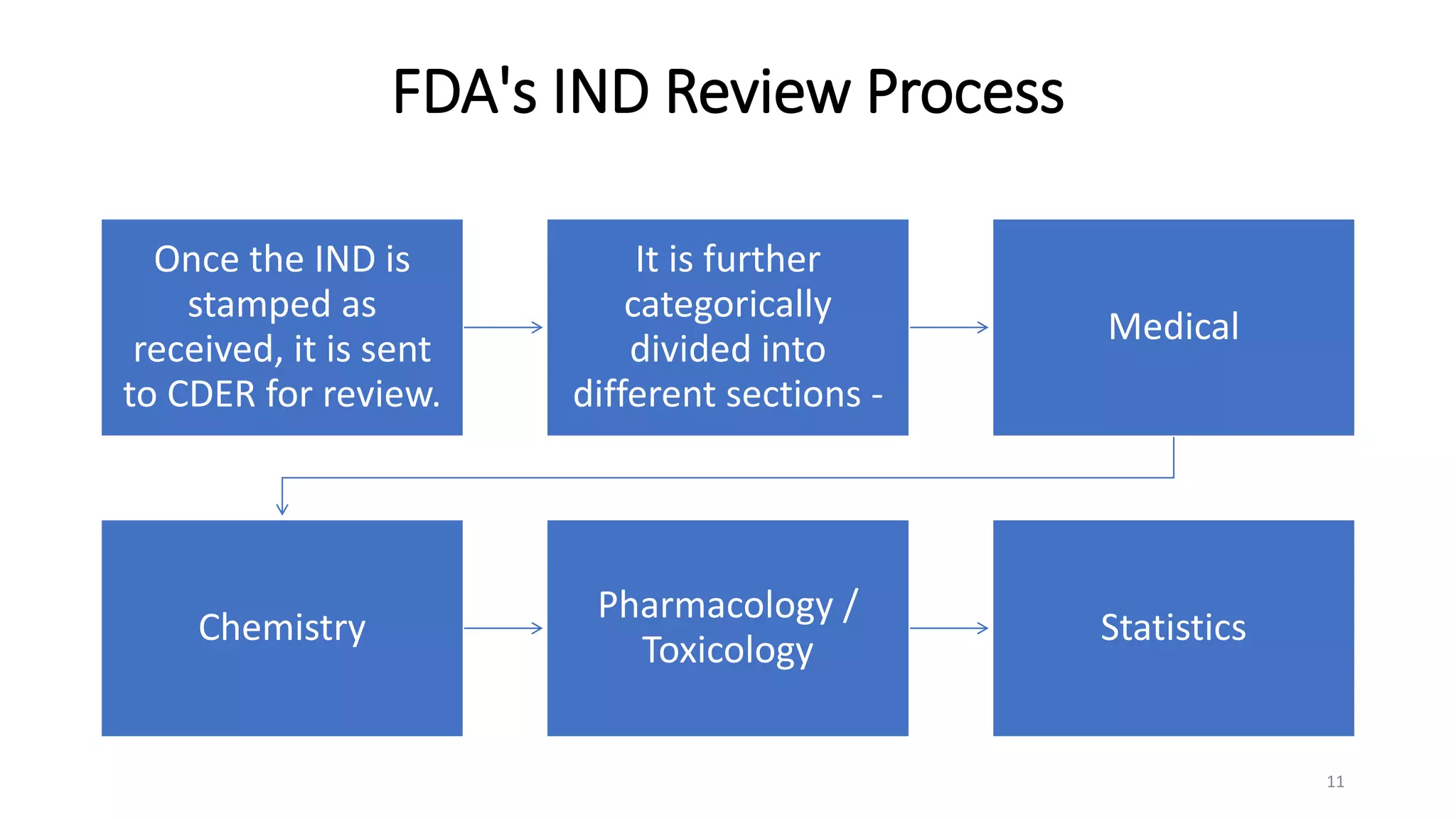 FDA's IND Review Process

Once the IND is stamped as received, it is sent to CDER for review.

It is further categorically divided into different sections -

Medical

Chemistry

Pharmacology / Toxicology

Statistics

11